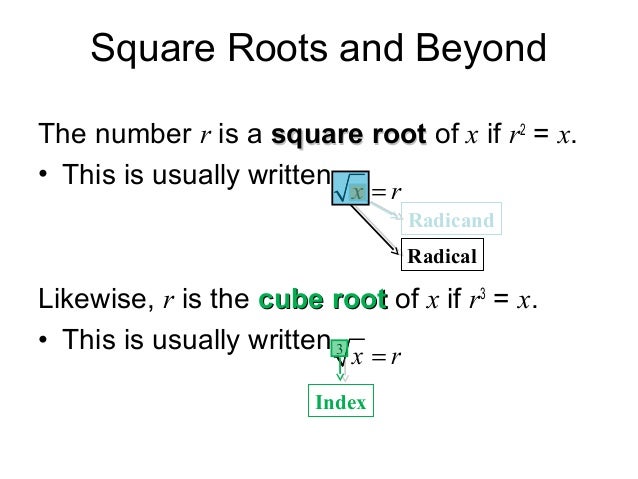 Square Roots and Beyond

The number $r$ is a **square root** of $x$ if $r^2 = x$.

• This is usually written $\sqrt{x} = r$

Radicand

Radical

Likewise, $r$ is the **cube root** of $x$ if $r^3 = x$.

• This is usually written $\sqrt[3]{x} = r$

Index